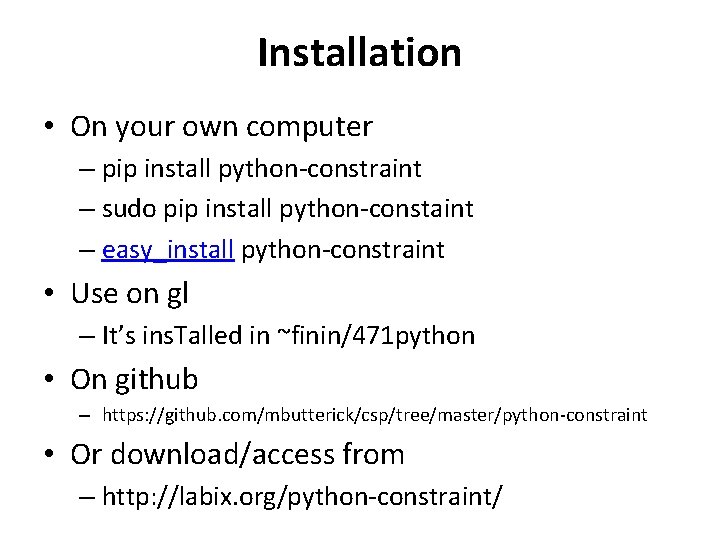 Installation

• On your own computer
– pip install python-constraint
– sudo pip install python-constaint
– easy_install python-constraint
• Use on gl
– It's insTalled in ~finin/471python
• On github
– https://github.com/mbutterick/csp/tree/master/python-constraint
• Or download/access from
– http://labix.org/python-constraint/